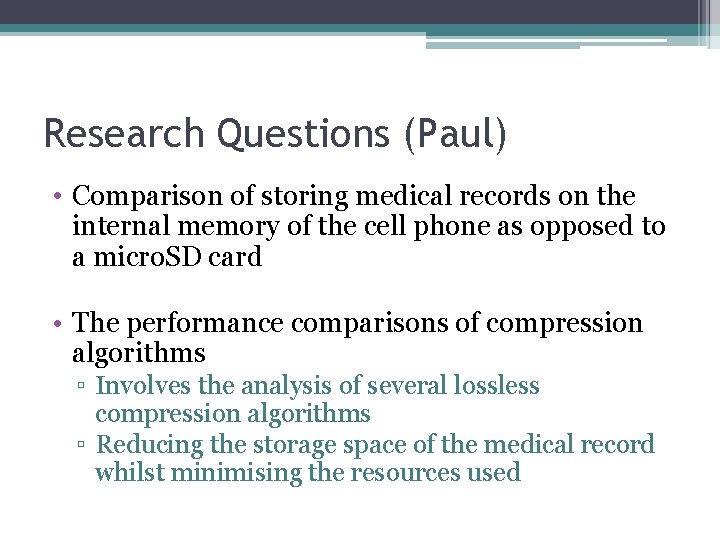 Research Questions (Paul)

• Comparison of storing medical records on the internal memory of the cell phone as opposed to a microSD card

• The performance comparisons of compression algorithms
▫ Involves the analysis of several lossless compression algorithms
▫ Reducing the storage space of the medical record whilst minimising the resources used